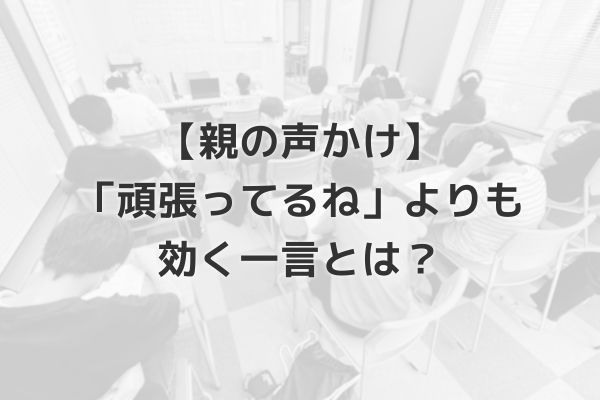 【親の声かけ】
「頑張ってるね」よりも
効く一言とは？